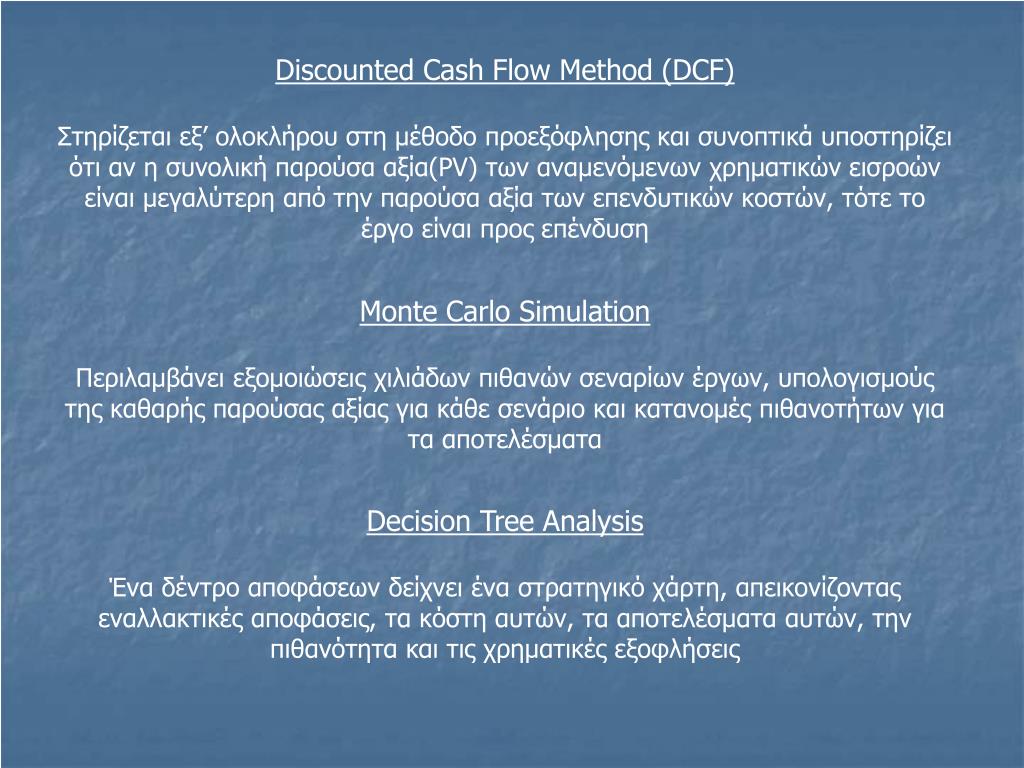 Discounted Cash Flow Method (DCF)

Στηρίζεται εξ’ ολοκλήρου στη μέθοδο προεξόφλησης και συνοπτικά υποστηρίζει ότι αν η συνολική παρούσα αξία(PV) των αναμενόμενων χρηματικών εισροών είναι μεγαλύτερη από την παρούσα αξία των επενδυτικών κοστών, τότε το έργο είναι προς επένδυση

Monte Carlo Simulation

Περιλαμβάνει εξομοιώσεις χιλιάδων πιθανών σεναρίων έργων, υπολογισμούς της καθαρής παρούσας αξίας για κάθε σενάριο και κατανομές πιθανοτήτων για τα αποτελέσματα

Decision Tree Analysis

Ένα δέντρο αποφάσεων δείχνει ένα στρατηγικό χάρτη, απεικονίζοντας εναλλακτικές αποφάσεις, τα κόστη αυτών, τα αποτελέσματα αυτών, την πιθανότητα και τις χρηματικές εξοφλήσεις